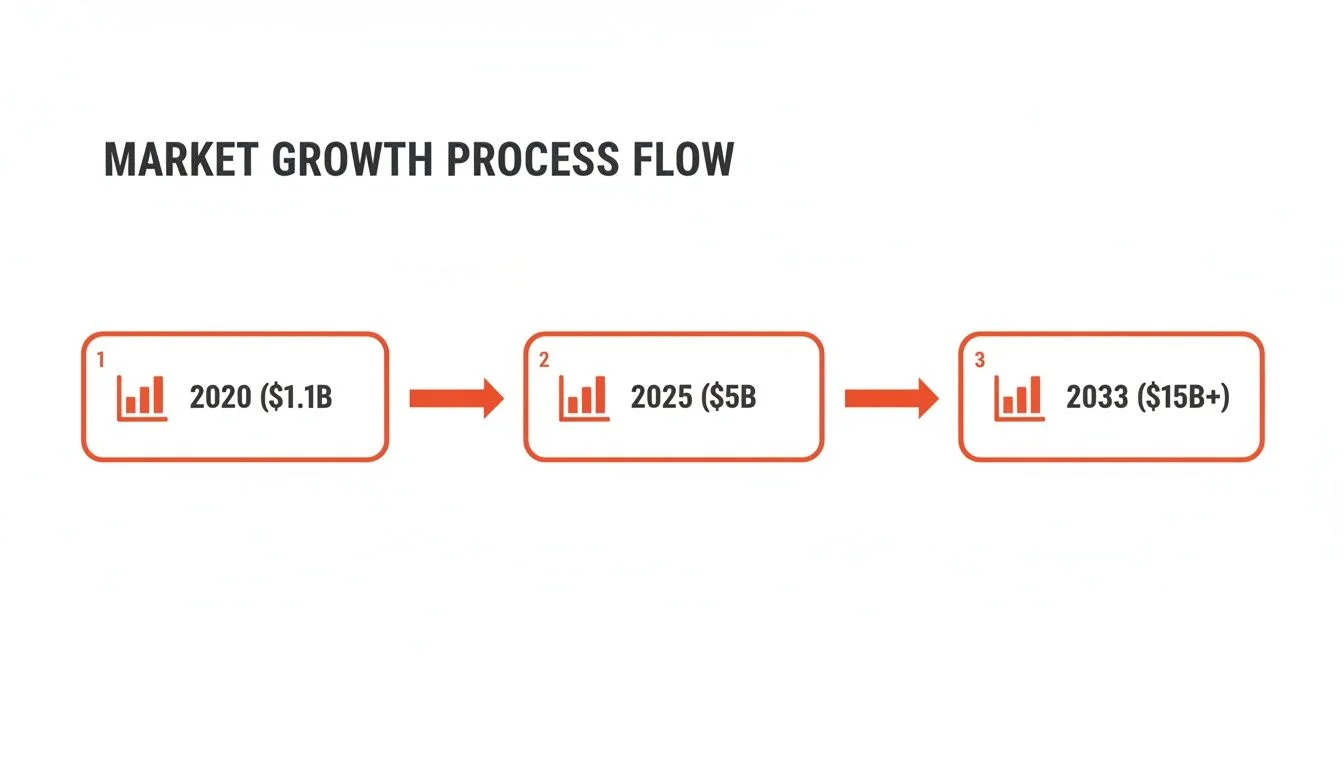 MARKET GROWTH PROCESS FLOW

1
2020 ($1.1B

2
2025 ($5B

3
2033 ($15B+)